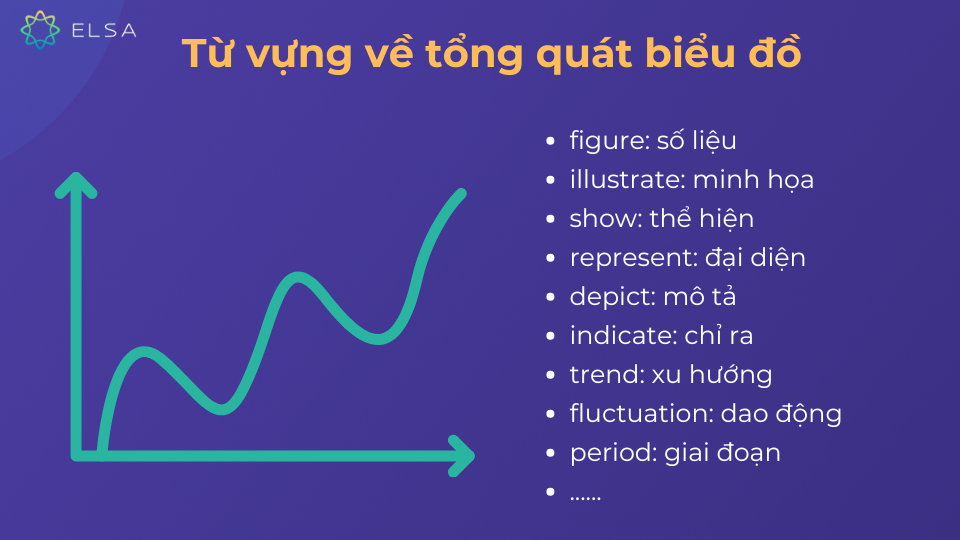 ELSA

Từ vựng về tổng quát biểu đồ

- figure: số liệu
- illustrate: minh họa
- show: thể hiện
- represent: đại diện
- depict: mô tả
- indicate: chỉ ra
- trend: xu hướng
- fluctuation: dao động
- period: giai đoạn
- ......